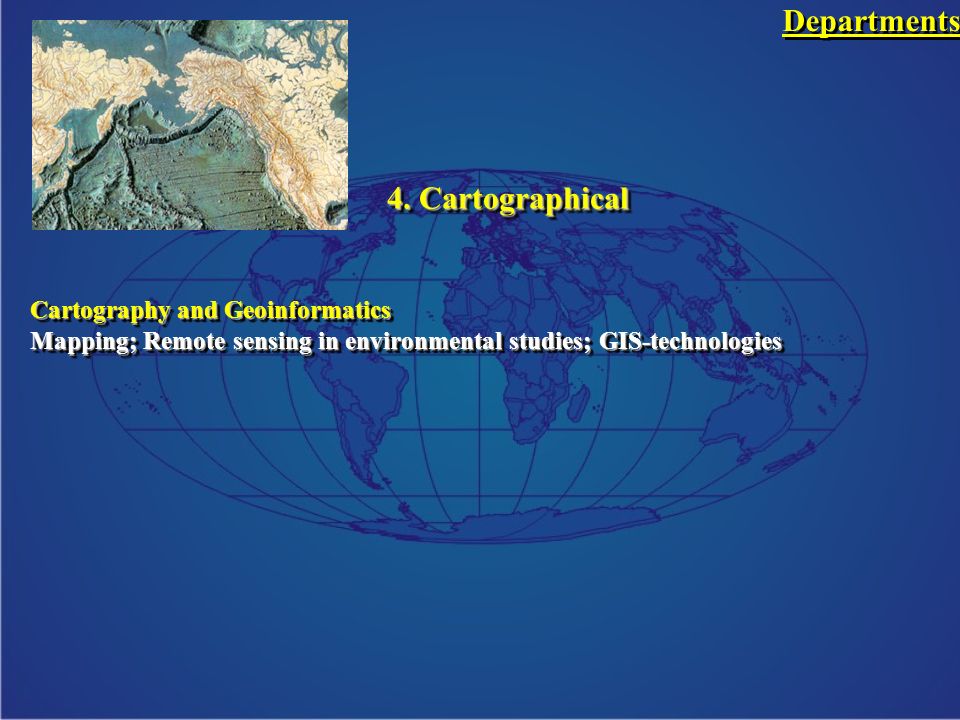 Departments

4. Cartographical

Cartography and Geoinformatics
Mapping; Remote sensing in environmental studies; GIS-technologies